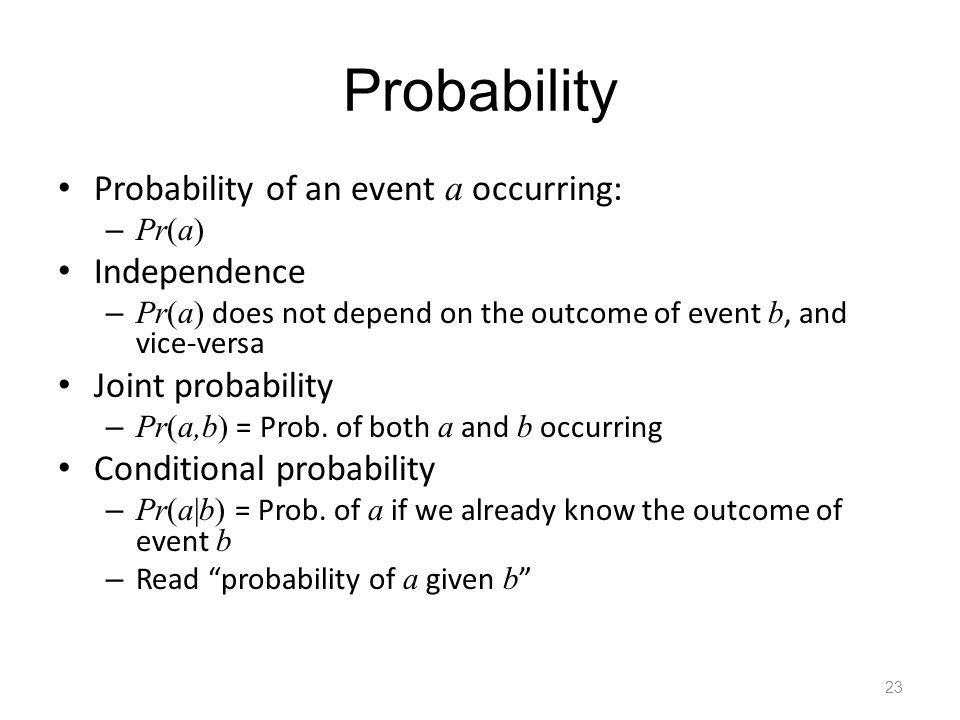 Probability

• Probability of an event $a$ occurring:
  – $Pr(a)$
• Independence
  – $Pr(a)$ does not depend on the outcome of event $b$, and vice-versa
• Joint probability
  – $Pr(a,b)$ = Prob. of both $a$ and $b$ occurring
• Conditional probability
  – $Pr(a|b)$ = Prob. of $a$ if we already know the outcome of event $b$
  – Read “probability of $a$ given $b$”

23